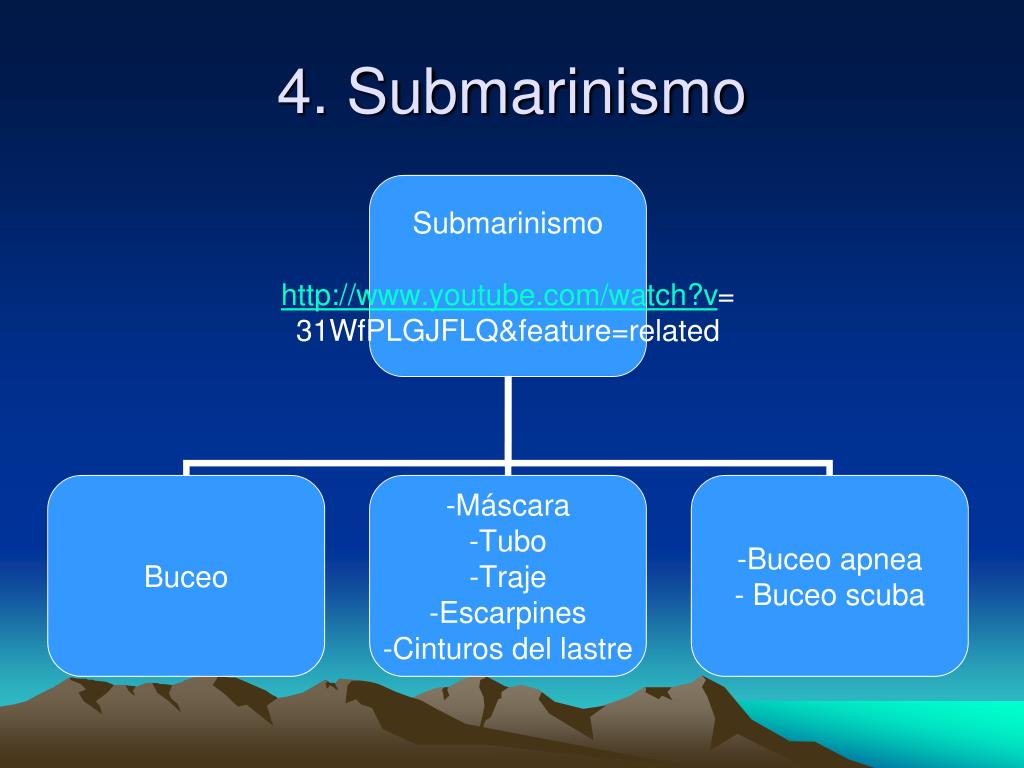 4. Submarinismo

Submarinismo

http://www.youtube.com/watch?v=31WfPLGJFLQ&feature=related

Buceo

-Máscara
-Tubo
-Traje
-Escarpines
-Cinturos del lastre

-Buceo apnea
- Buceo scuba